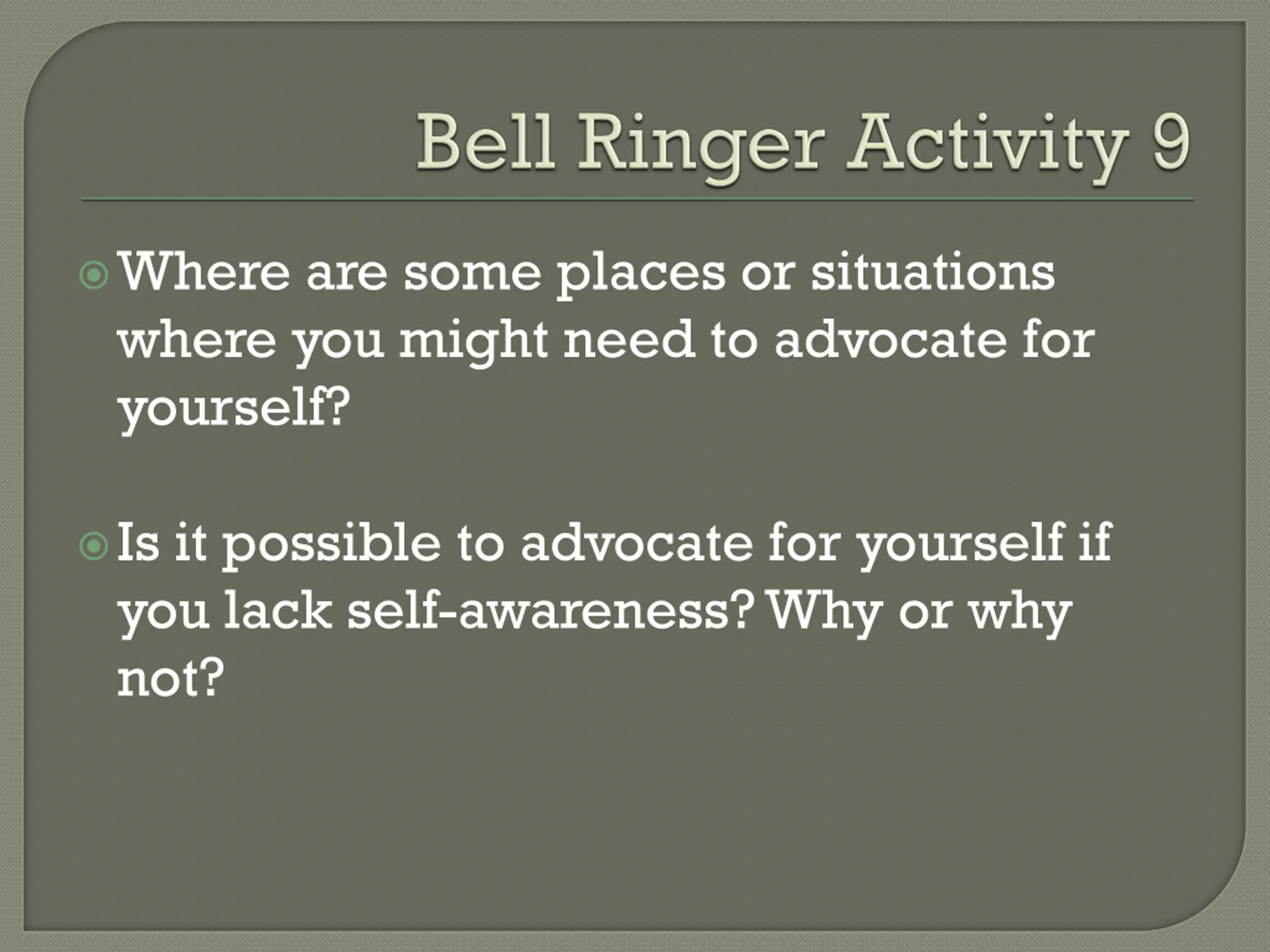 Bell Ringer Activity 9

Where are some places or situations where you might need to advocate for yourself?

Is it possible to advocate for yourself if you lack self-awareness? Why or why not?